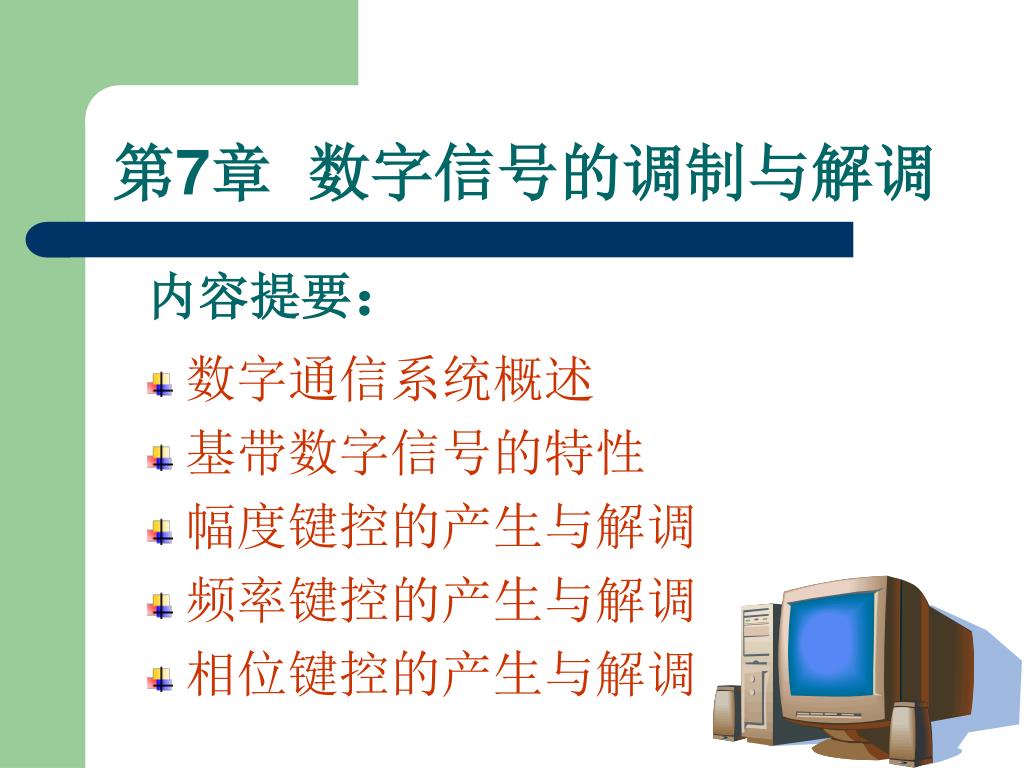 第7章 数字信号的调制与解调

内容提要：

数字通信系统概述

基带数字信号的特性

幅度键控的产生与解调

频率键控的产生与解调

相位键控的产生与解调